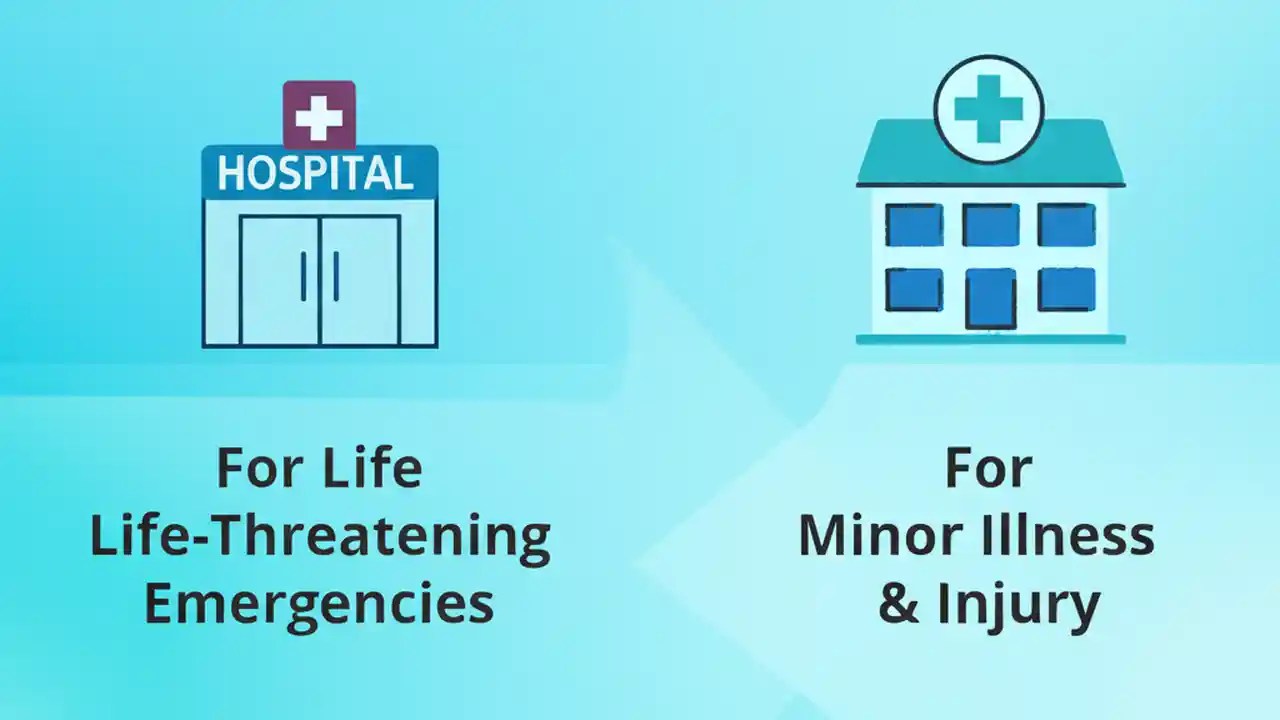 HOSPITAL

For Life
Life-Threatening
Emergencies

For
Minor Illness
& Injury